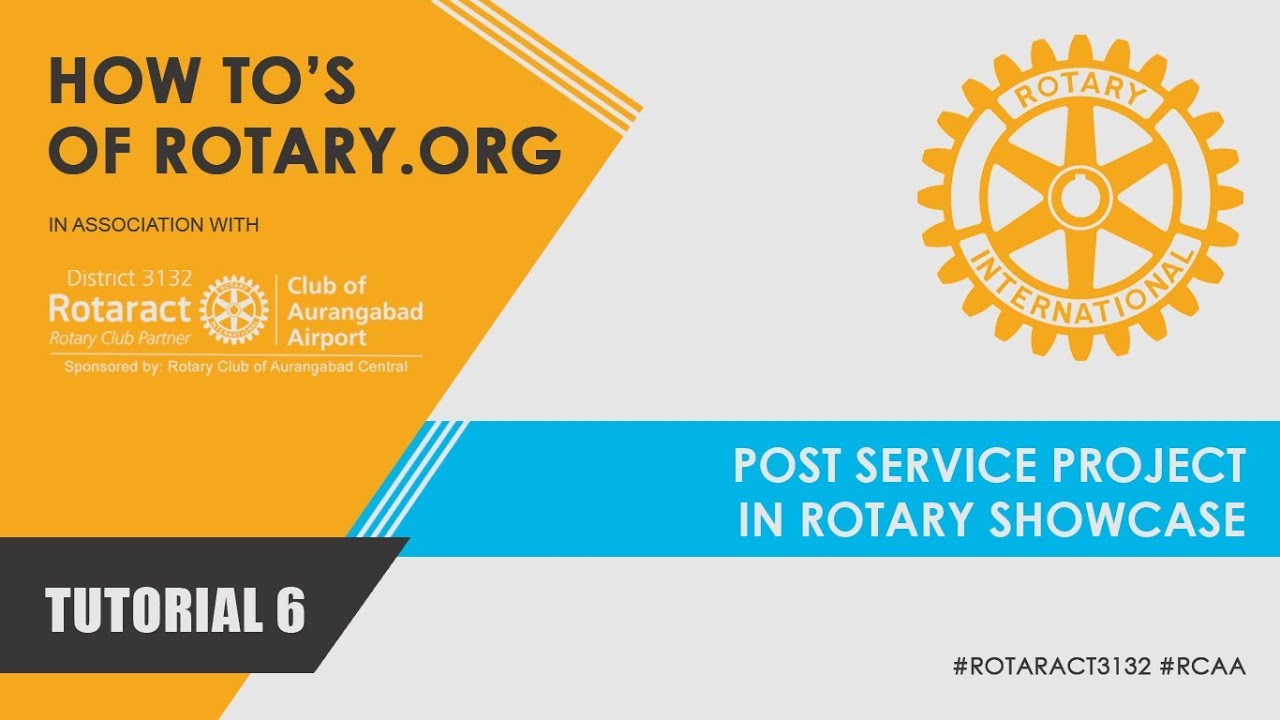 HOW TO'S
OF ROTARY.ORG

IN ASSOCIATION WITH

District 3132
Rotaract
Rotary Club Partner
Club of Aurangabad Airport
Sponsored by: Rotary Club of Aurangabad Central

ROTARY
INTERNATIONAL

POST SERVICE PROJECT
IN ROTARY SHOWCASE

TUTORIAL 6

#ROTARACT3132 #RCAA